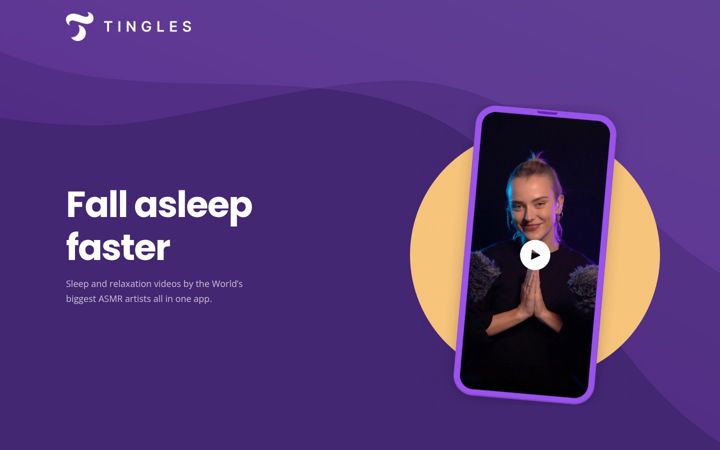 TINGLES

Fall asleep faster

Sleep and relaxation videos by the World's biggest ASMR artists all in one app.